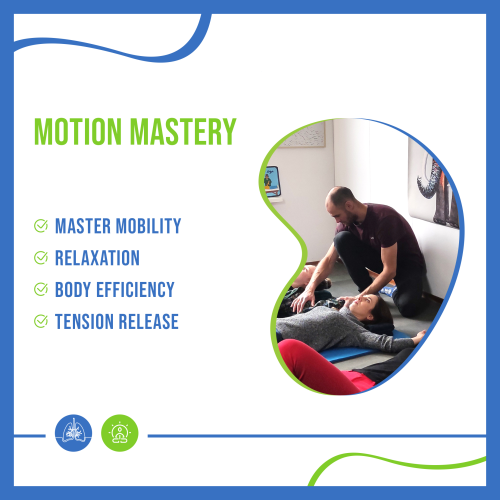 MOTION MASTERY

MASTER MOBILITY
RELAXATION
BODY EFFICIENCY
TENSION RELEASE